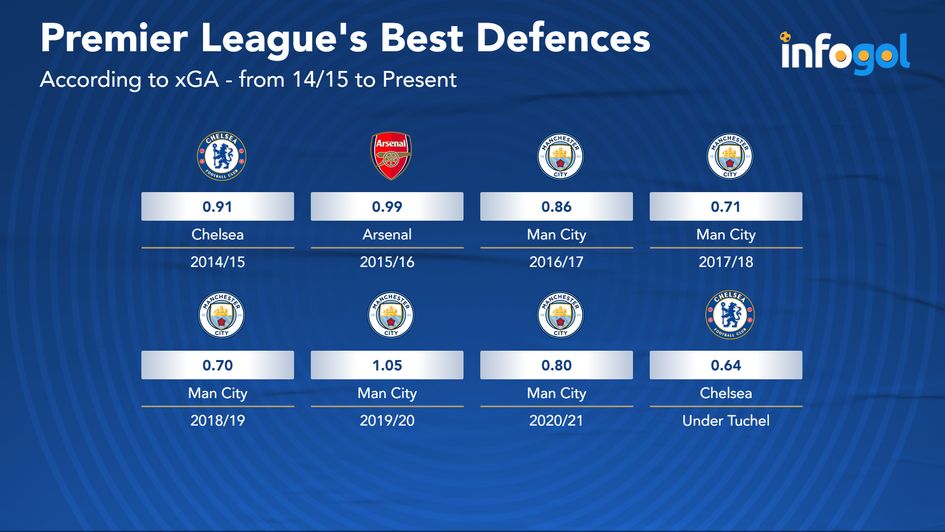 Premier League's Best Defences
According to xGA - from 14/15 to Present

infogol

CHELSEA FOOTBALL CLUB
0.91
Chelsea
2014/15

Arsenal
0.99
Arsenal
2015/16

MANCHESTER CITY
0.86
Man City
2016/17

MANCHESTER CITY
0.71
Man City
2017/18

MANCHESTER CITY
0.70
Man City
2018/19

MANCHESTER CITY
1.05
Man City
2019/20

MANCHESTER CITY
0.80
Man City
2020/21

CHELSEA FOOTBALL CLUB
0.64
Chelsea
Under Tuchel